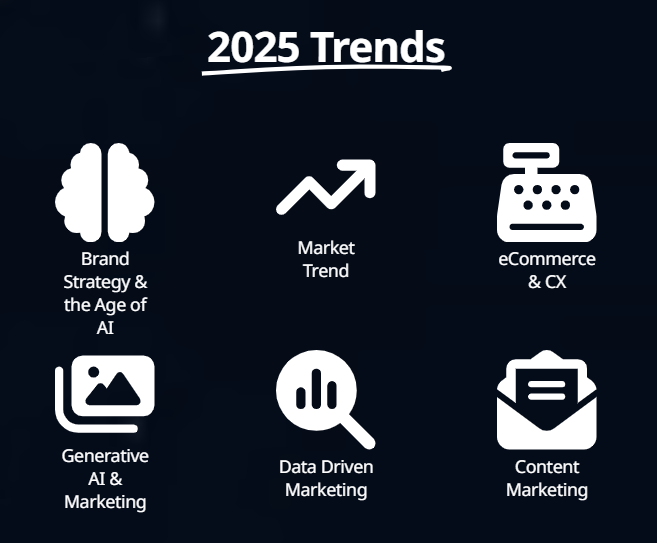 2025 Trends

Brand Strategy & the Age of AI

Market Trend

eCommerce & CX

Generative AI & Marketing

Data Driven Marketing

Content Marketing